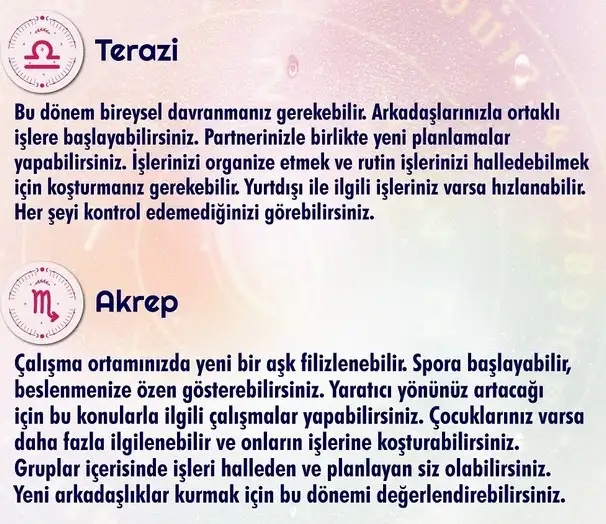 Terazi

Bu dönem bireysel davranmanız gerekebilir. Arkadaşlarınızla ortaklı işlere başlayabilirsiniz. Partnerinizle birlikte yeni planlamalar yapabilirsiniz. İşlerinizi organize etmek ve rutin işlerinizi halledebilmek için koşturmanız gerekebilir. Yurtdışı ile ilgili işleriniz varsa hızlanabilir. Her şeyi kontrol edemediğinizi görebilirsiniz.

Akrep

Çalışma ortamınızda yeni bir aşk filizlenebilir. Spora başlayabilir, beslenmenize özen gösterebilirsiniz. Yaratıcı yönünüz artacağı için bu konularla ilgili çalışmalar yapabilirsiniz. Çocuklarınız varsa daha fazla ilgilenebilir ve onların işlerine koşturabilirsiniz. Gruplar içerisinde işleri halleden ve planlayan siz olabilirsiniz. Yeni arkadaşlıklar kurmak için bu dönemi değerlendirebilirsiniz.